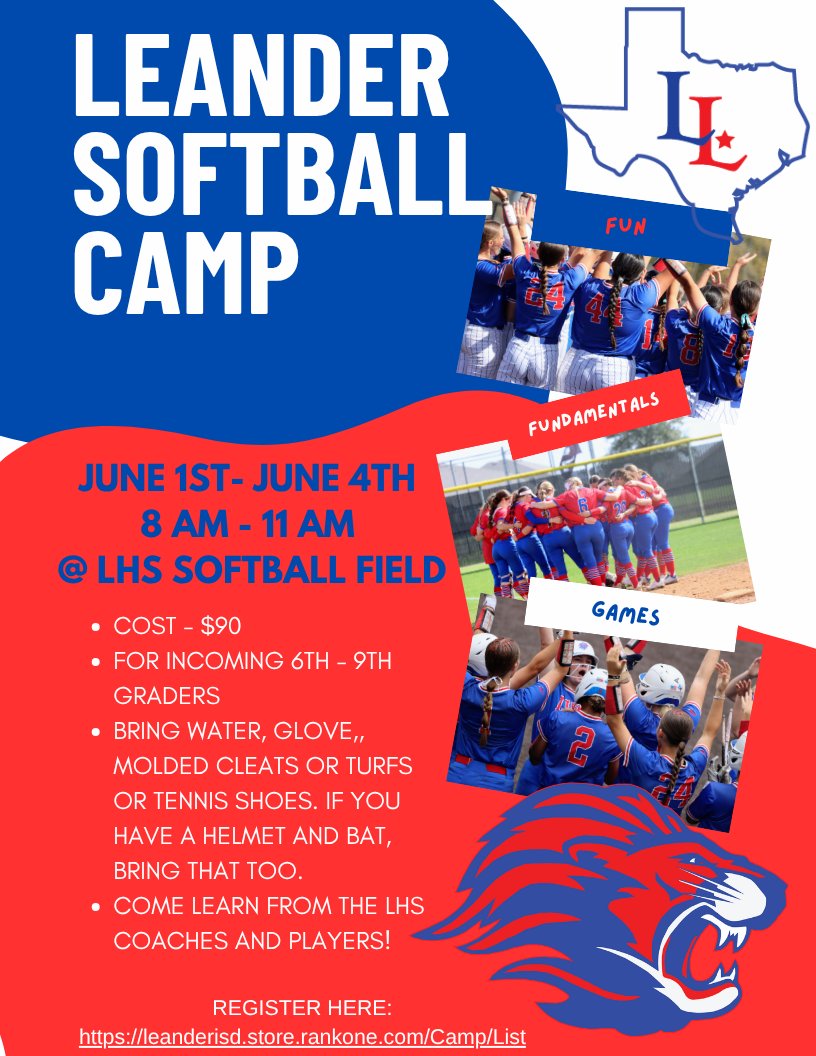 LEANDER SOFTBALL CAMP

LL

FUN

FUNDAMENTALS

GAMES

JUNE 1ST- JUNE 4TH
8 AM - 11 AM
@ LHS SOFTBALL FIELD

- COST - $90
- FOR INCOMING 6TH - 9TH GRADERS
- BRING WATER, GLOVE,, MOLDED CLEATS OR TURFS OR TENNIS SHOES. IF YOU HAVE A HELMET AND BAT, BRING THAT TOO.
- COME LEARN FROM THE LHS COACHES AND PLAYERS!

REGISTER HERE:
https://leanderisd.store.rankone.com/Camp/List